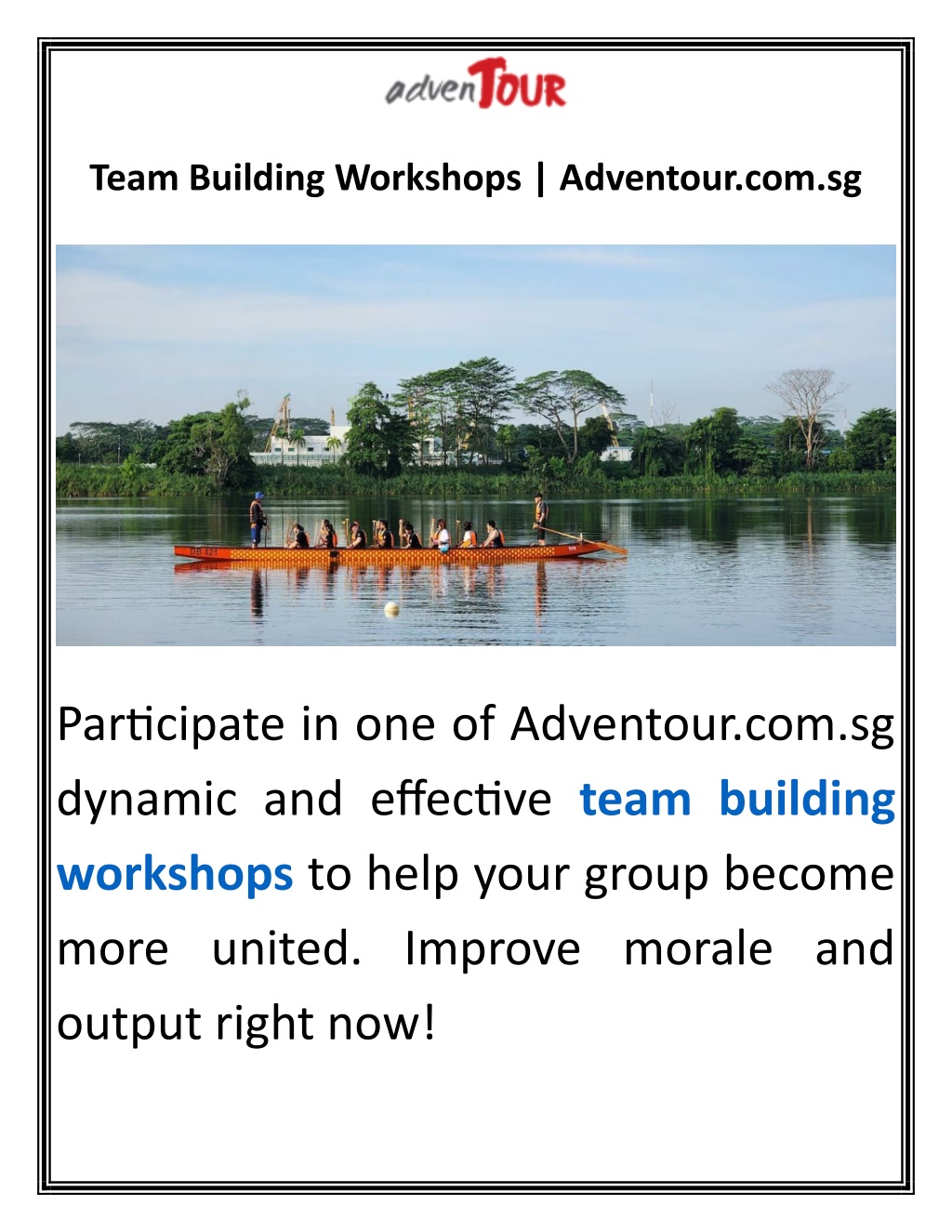 advenTOUR

Team Building Workshops | Adventour.com.sg

DB 421

Participate in one of Adventour.com.sg dynamic and effective team building workshops to help your group become more united. Improve morale and output right now!